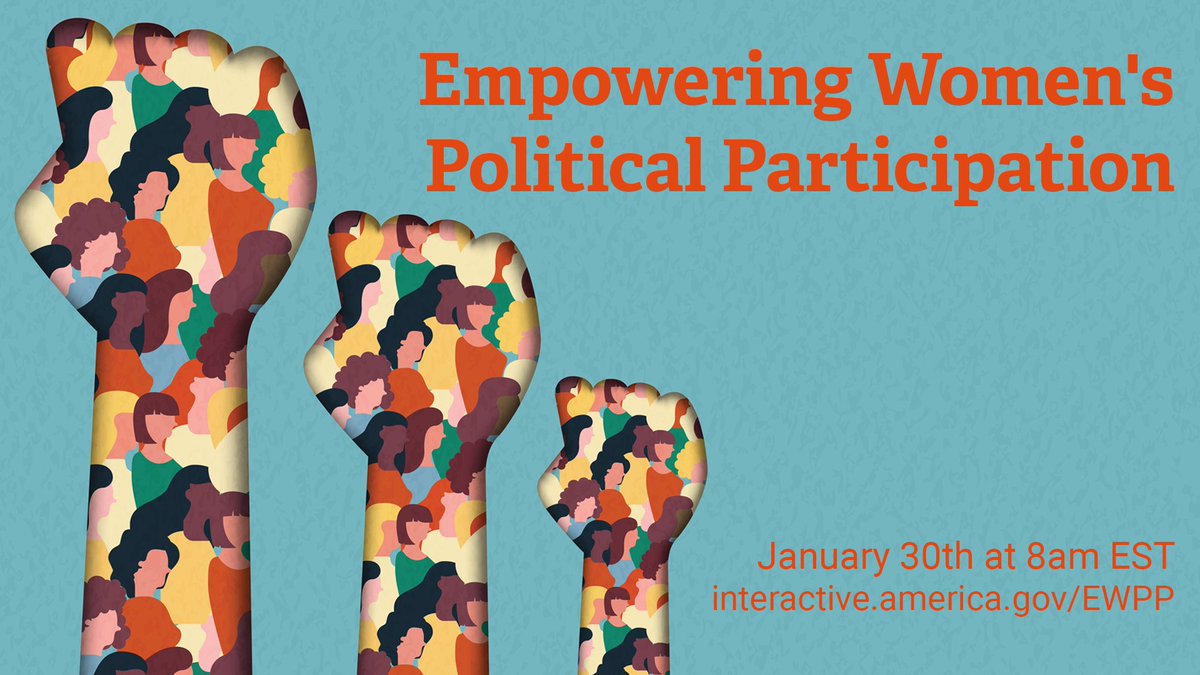 Empowering Women's Political Participation

January 30th at 8am EST
interactive.america.gov/EWPP